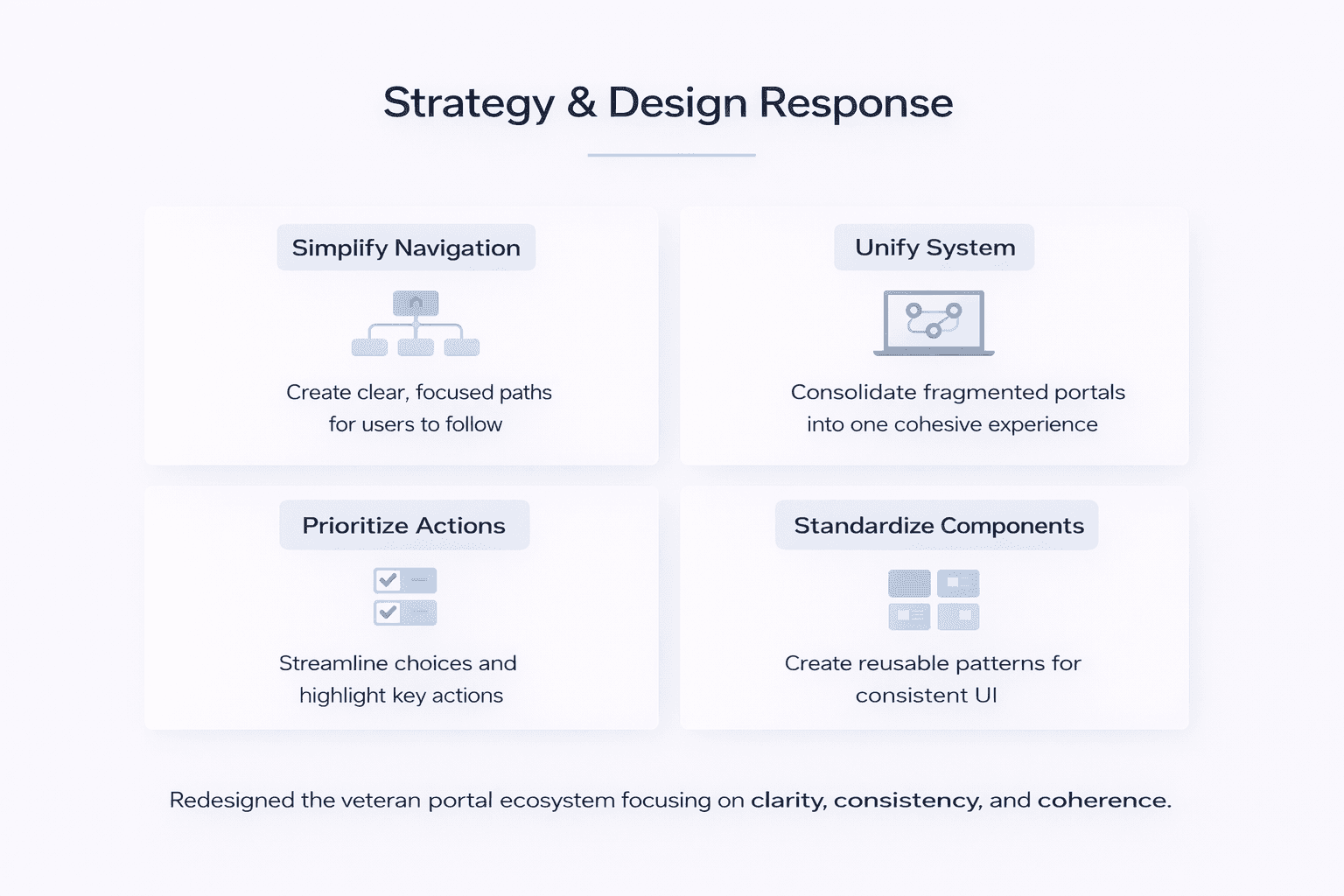 Strategy & Design Response

Simplify Navigation

Create clear, focused paths for users to follow

Unify System

Consolidate fragmented portals into one cohesive experience

Prioritize Actions

Streamline choices and highlight key actions

Standardize Components

Create reusable patterns for consistent UI

Redesigned the veteran portal ecosystem focusing on clarity, consistency, and coherence.